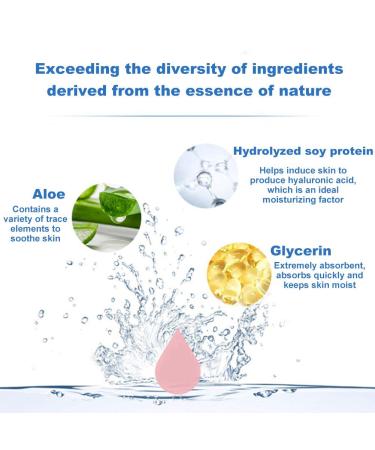 Exceeding the diversity of ingredients derived from the essence of nature

Hydrolyzed soy protein

Helps induce skin to produce hyaluronic acid, which is an ideal moisturizing factor

Aloe

Contains a variety of trace elements to soothe skin

Glycerin

Extremely absorbent, absorbs quickly and keeps skin moist